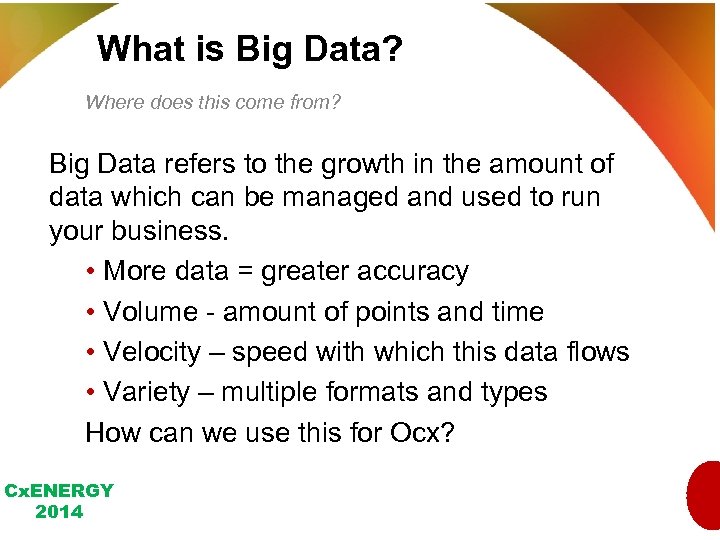 What is Big Data?

Where does this come from?

Big Data refers to the growth in the amount of data which can be managed and used to run your business.

• More data = greater accuracy
• Volume - amount of points and time
• Velocity – speed with which this data flows
• Variety – multiple formats and types

How can we use this for Ocx?

CxENERGY 2014